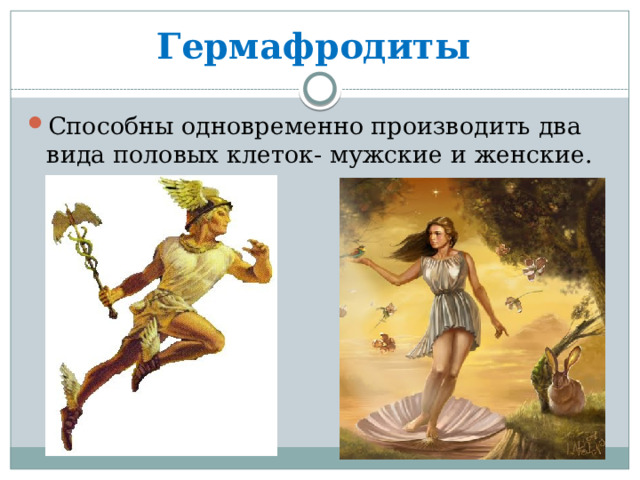 Гермафродиты

Способны одновременно производить два вида половых клеток- мужские и женские.